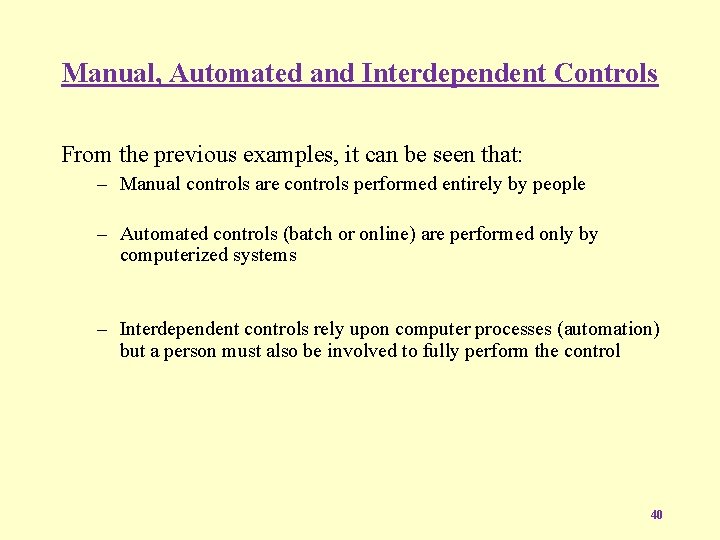 Manual, Automated and Interdependent Controls

From the previous examples, it can be seen that:

– Manual controls are controls performed entirely by people

– Automated controls (batch or online) are performed only by computerized systems

– Interdependent controls rely upon computer processes (automation) but a person must also be involved to fully perform the control

40